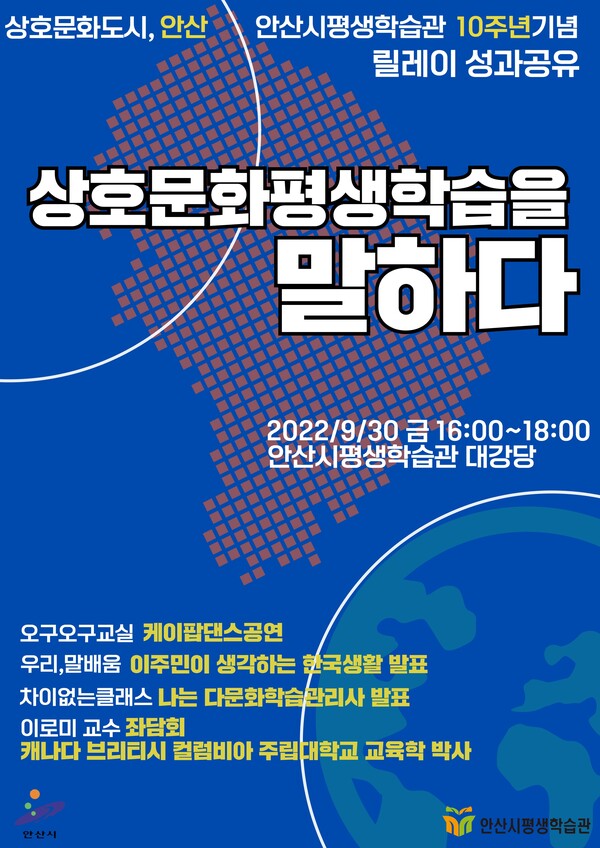 상호문화도시, 안산

안산시평생학습관 10주년기념
릴레이 성과공유

상호문화평생학습을
말하다

2022/9/30 금 16:00~18:00
안산시평생학습관 대강당

오구오구교실 케이팝댄스공연
우리,말배움 이주민이 생각하는 한국생활 발표
차이없는클래스 나는 다문화학습관리사 발표
이로미 교수 좌담회
캐나다 브리티시 컬럼비아 주립대학교 교육학 박사

안산시

안산시평생학습관